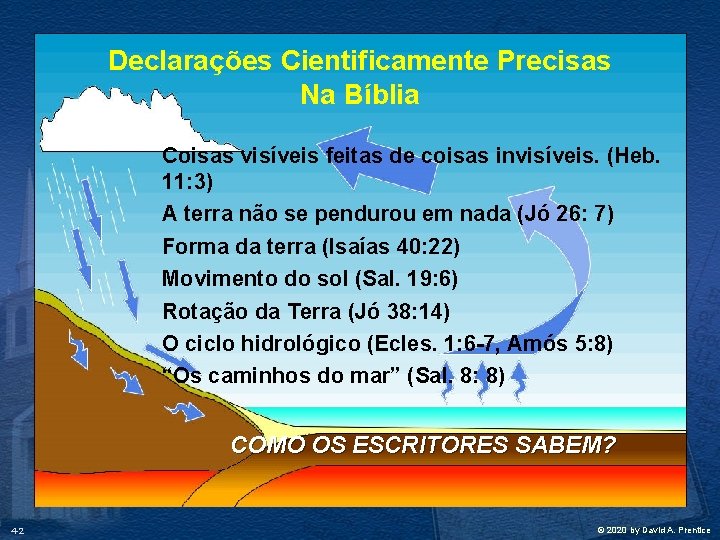 Declarações Cientificamente Precisas Na Bíblia

Coisas visíveis feitas de coisas invisíveis. (Heb. 11:3)

A terra não se pendurou em nada (Jó 26: 7)

Forma da terra (Isaías 40:22)

Movimento do sol (Sal. 19:6)

Rotação da Terra (Jó 38:14)

O ciclo hidrológico (Ecles. 1:6-7, Amós 5:8)

"Os caminhos do mar" (Sal. 8: 8)

COMO OS ESCRITORES SABEM?

42

© 2020 by David A. Prentice